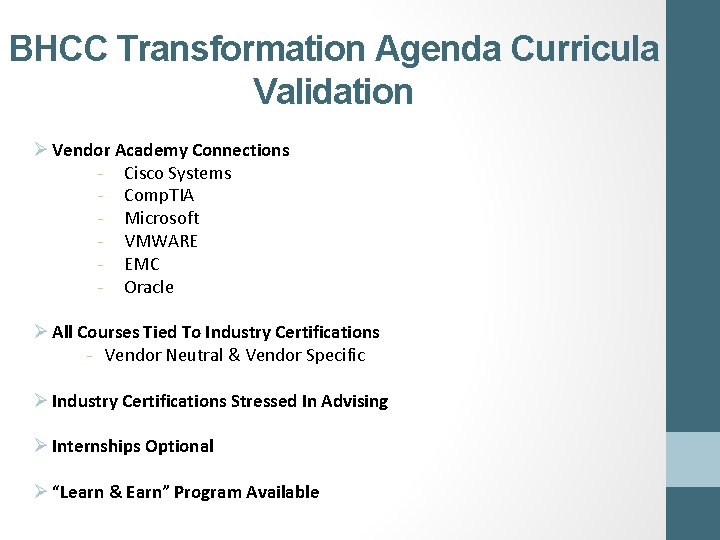 BHCC Transformation Agenda Curricula Validation

➢ Vendor Academy Connections
- Cisco Systems
- CompTIA
- Microsoft
- VMWARE
- EMC
- Oracle

➢ All Courses Tied To Industry Certifications
- Vendor Neutral & Vendor Specific

➢ Industry Certifications Stressed In Advising

➢ Internships Optional

➢ “Learn & Earn” Program Available